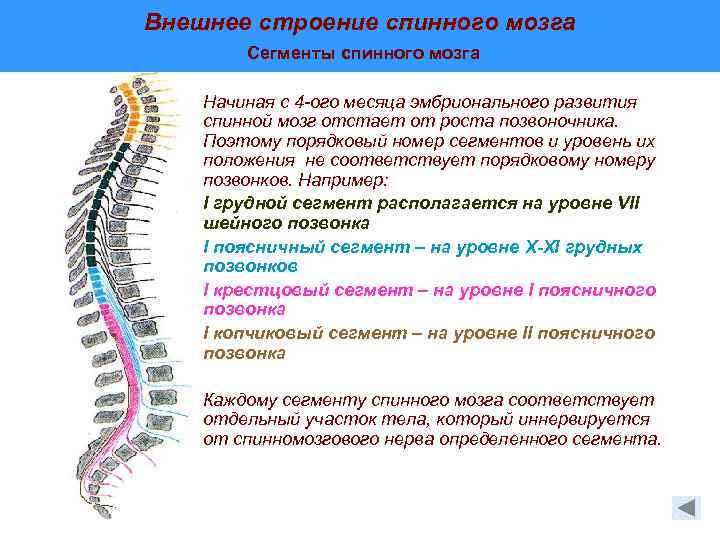 Внешнее строение спинного мозга

Сегменты спинного мозга

Начиная с 4-ого месяца эмбрионального развития спинной мозг отстает от роста позвоночника. Поэтому порядковый номер сегментов и уровень их положения не соответствует порядковому номеру позвонков. Например:

I грудной сегмент располагается на уровне VII шейного позвонка

I поясничный сегмент – на уровне X-XI грудных позвонков

I крестцовый сегмент – на уровне I поясничного позвонка

I копчиковый сегмент – на уровне II поясничного позвонка

Каждому сегменту спинного мозга соответствует отдельный участок тела, который иннервируется от спинномозгового нерва определенного сегмента.